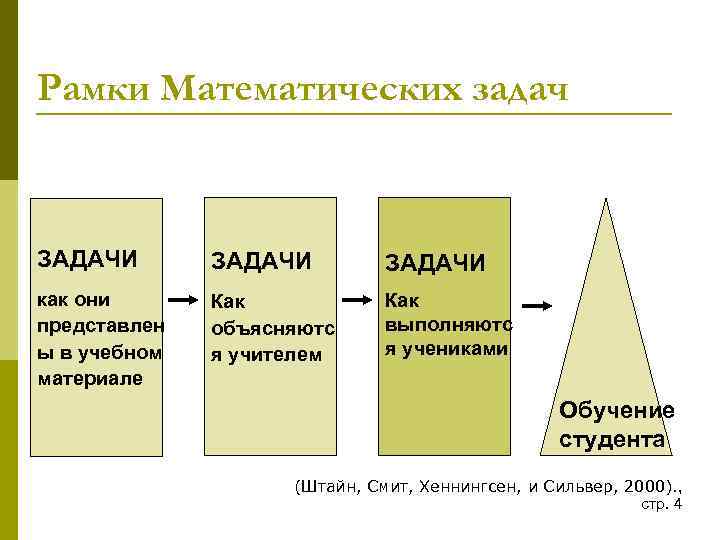 Рамки Математических задач

ЗАДАЧИ
как они представлены в учебном материале

ЗАДАЧИ
Как объясняются учителем

ЗАДАЧИ
Как выполняются учениками

Обучение студента

(Штайн, Смит, Хеннингсен, и Сильвер, 2000)., стр. 4